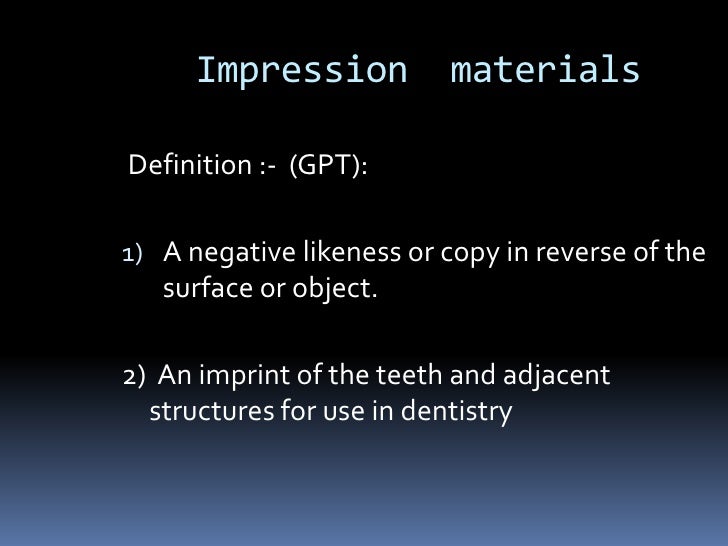 Impression materials

Definition :- (GPT):

1) A negative likeness or copy in reverse of the surface or object.

2) An imprint of the teeth and adjacent structures for use in dentistry